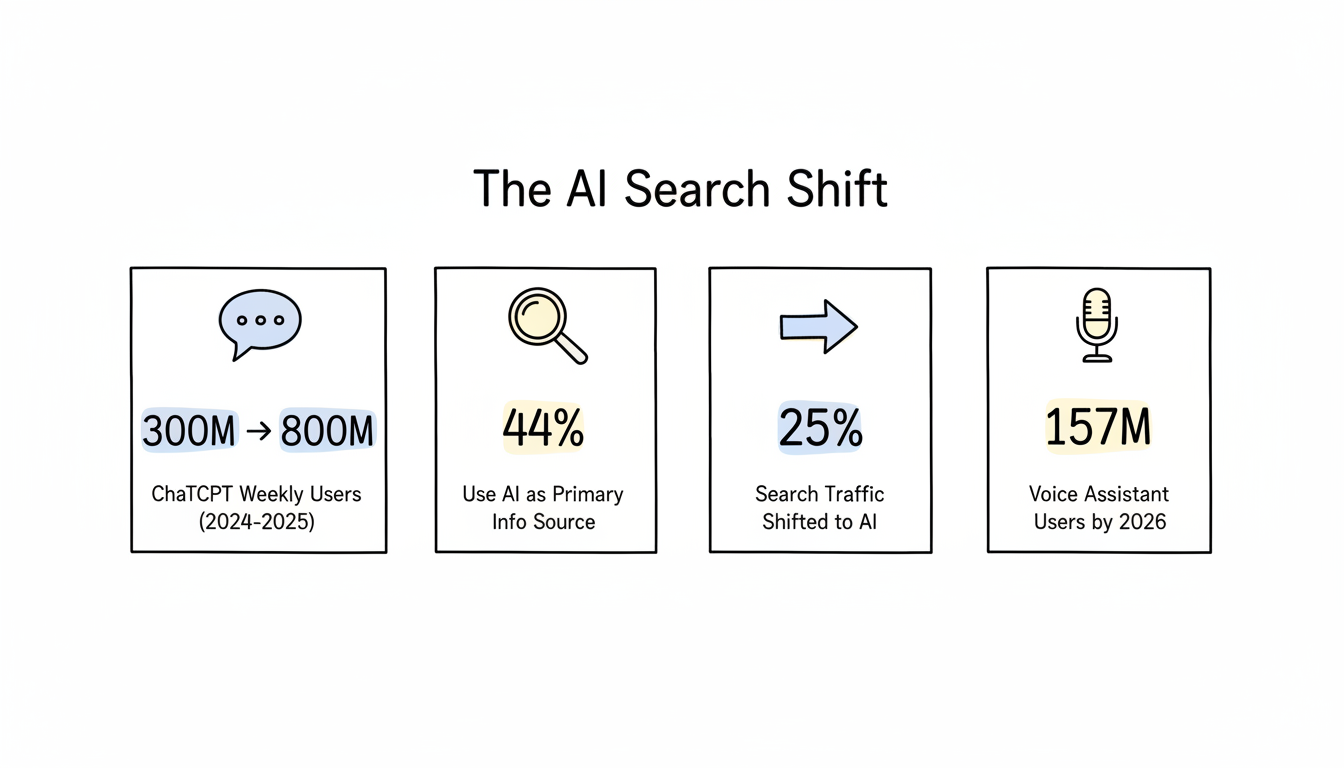 The AI Search Shift

300M → 800M

ChaTCPT Weekly Users (2024-2025)

44%

Use AI as Primary Info Source

25%

Search Traffic Shifted to AI

157M

Voice Assistant Users by 2026